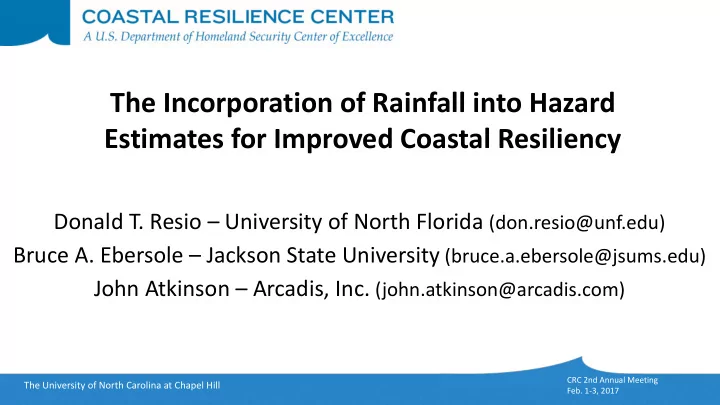 COASTAL RESILIENCE CENTER
A U.S. Department of Homeland Security Center of Excellence

The Incorporation of Rainfall into Hazard Estimates for Improved Coastal Resiliency

Donald T. Resio – University of North Florida (don.resio@unf.edu)
Bruce A. Ebersole – Jackson State University (bruce.a.ebersole@jsums.edu)
John Atkinson – Arcadis, Inc. (john.atkinson@arcadis.com)

The University of North Carolina at Chapel Hill

CRC 2nd Annual Meeting
Feb. 1-3, 2017